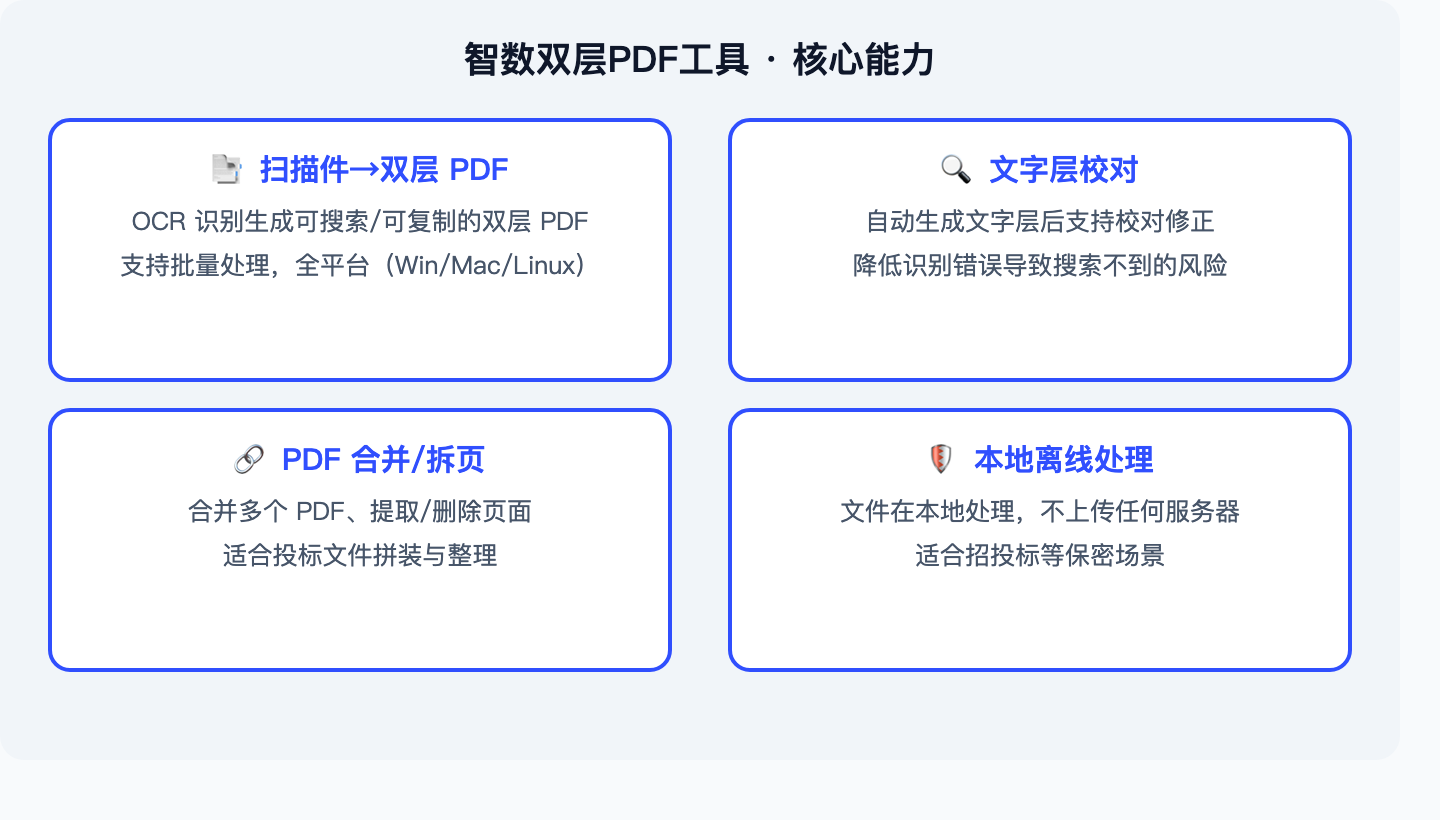 智数双层PDF工具 · 核心能力

扫描件→双层 PDF

OCR 识别生成可搜索/可复制的双层 PDF
支持批量处理，全平台（Win/Mac/Linux）

文字层校对

自动生成文字层后支持校对修正
降低识别错误导致搜索不到的风险

PDF 合并/拆页

合并多个 PDF、提取/删除页面
适合投标文件拼装与整理

本地离线处理

文件在本地处理，不上传任何服务器
适合招投标等保密场景